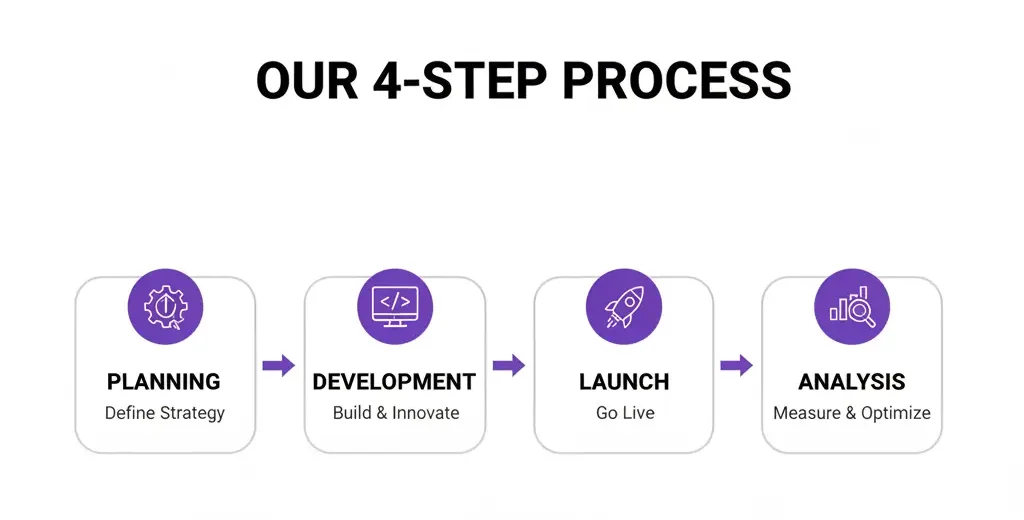 OUR 4-STEP PROCESS

</>

PLANNING
Define Strategy

DEVELOPMENT
Build & Innovate

LAUNCH
Go Live

ANALYSIS
Measure & Optimize